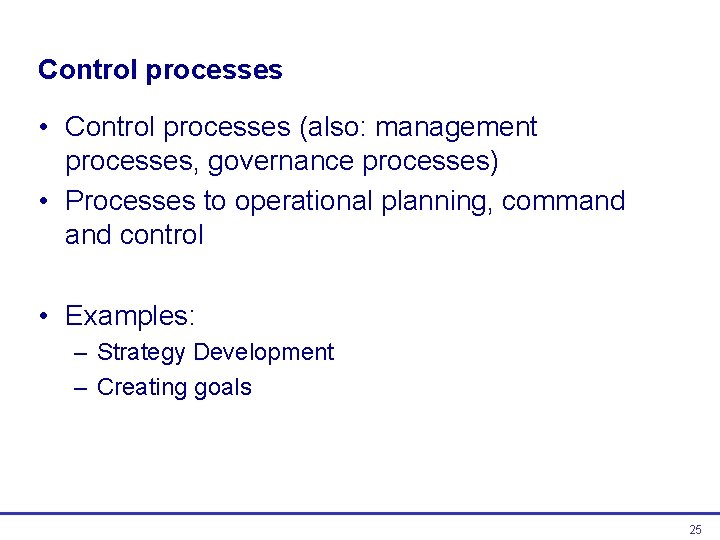 Control processes

• Control processes (also: management processes, governance processes)
• Processes to operational planning, command and control

• Examples:
– Strategy Development
– Creating goals

25